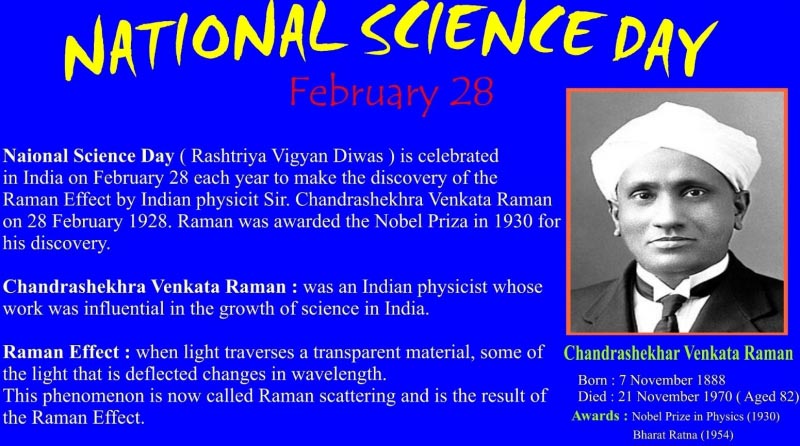 NATIONAL SCIENCE DAY

February 28

Naional Science Day ( Rashtriya Vigyan Diwas ) is celebrated in India on February 28 each year to make the discovery of the Raman Effect by Indian physicit Sir. Chandrashekhra Venkata Raman on 28 February 1928. Raman was awarded the Nobel Priza in 1930 for his discovery.

Chandrashekhra Venkata Raman : was an Indian physicist whose work was influential in the growth of science in India.

Raman Effect : when light traverses a transparent material, some of the light that is deflected changes in wavelength.
This phenomenon is now called Raman scattering and is the result of the Raman Effect.

Chandrashekhar Venkata Raman

Born : 7 November 1888
Died : 21 November 1970 ( Aged 82)
Awards : Nobel Prize in Physics (1930)
Bharat Ratna (1954)